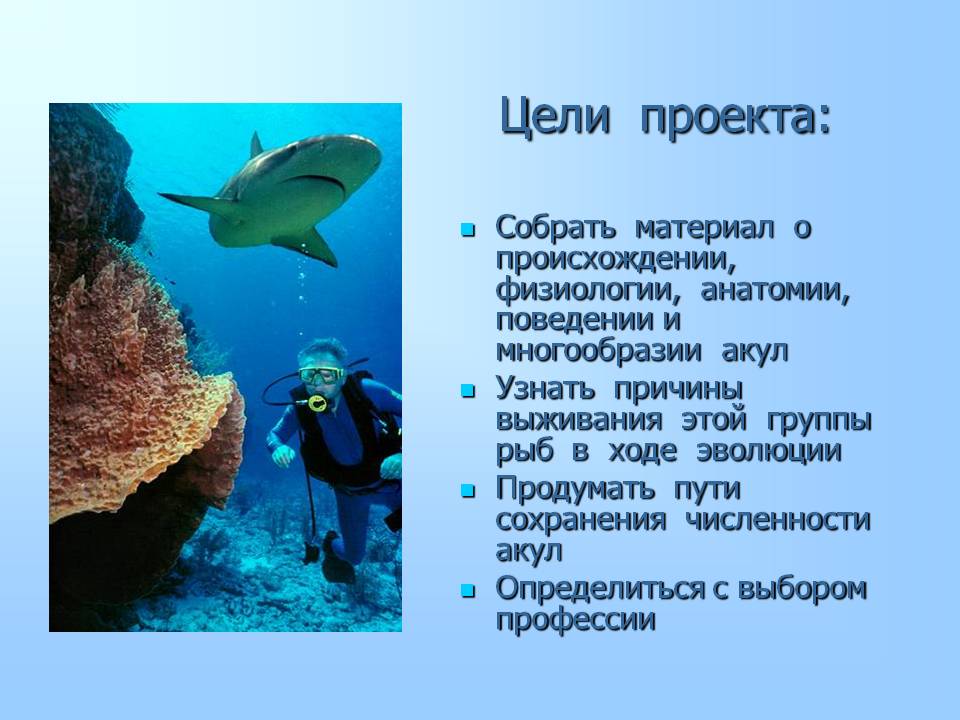 Цели проекта:

- Собрать материал о происхождении, физиологии, анатомии, поведении и многообразии акул
- Узнать причины выживания этой группы рыб в ходе эволюции
- Продумать пути сохранения численности акул
- Определиться с выбором профессии